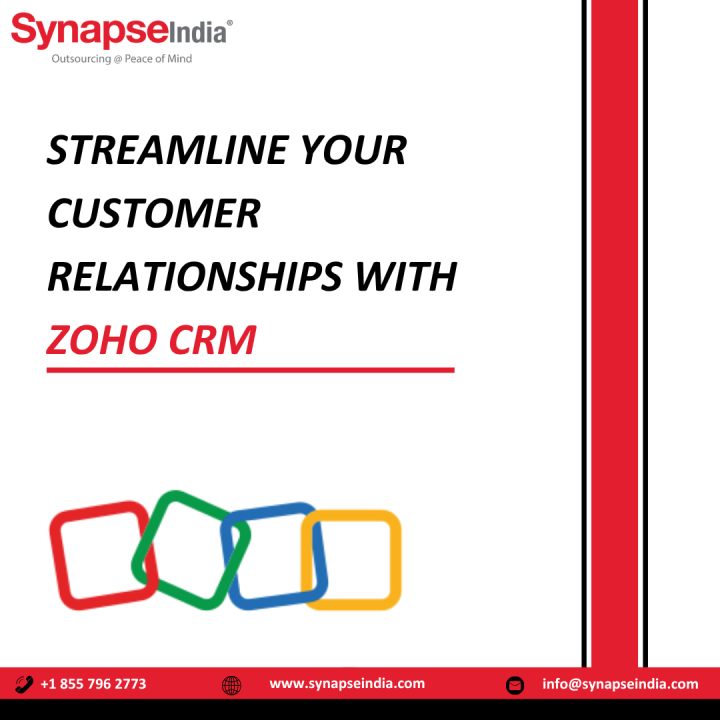 SynapseIndia®
Outsourcing @ Peace of Mind

STREAMLINE YOUR CUSTOMER RELATIONSHIPS WITH ZOHO CRM

+1 855 796 2773 www.synapseindia.com info@synapseindia.com